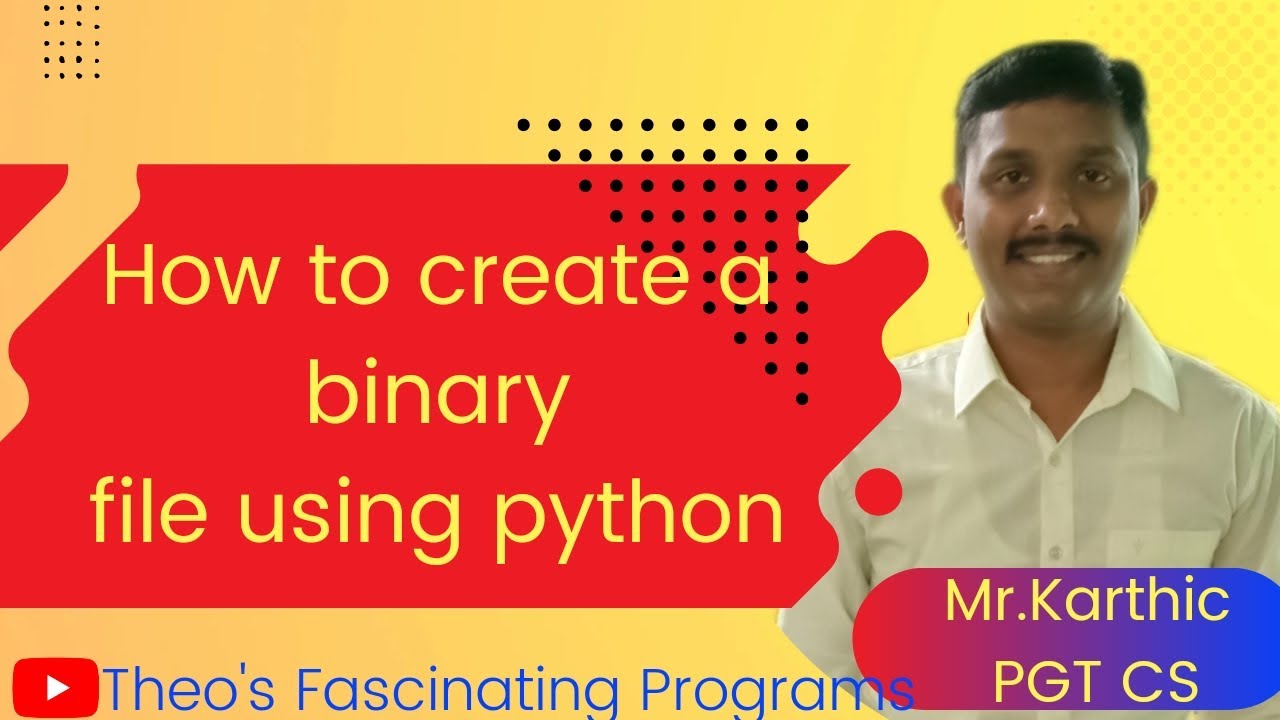 How to create a binary file using python

Mr.Karthic
PGT CS

Theo's Fascinating Programs